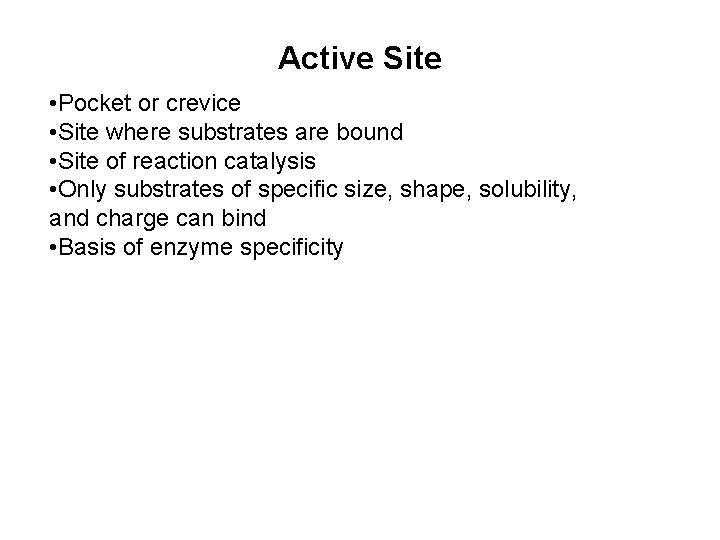 Active Site

•Pocket or crevice
•Site where substrates are bound
•Site of reaction catalysis
•Only substrates of specific size, shape, solubility, and charge can bind
•Basis of enzyme specificity